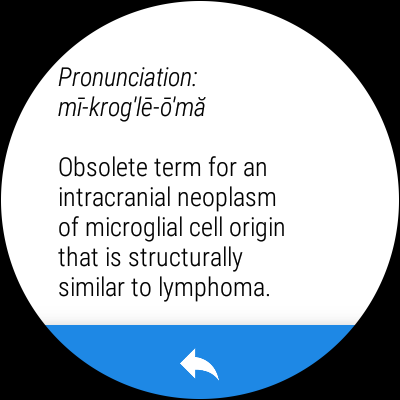 Pronunciation:
mī-krog'lē-ō'mă

Obsolete term for an intracranial neoplasm of microglial cell origin that is structurally similar to lymphoma.